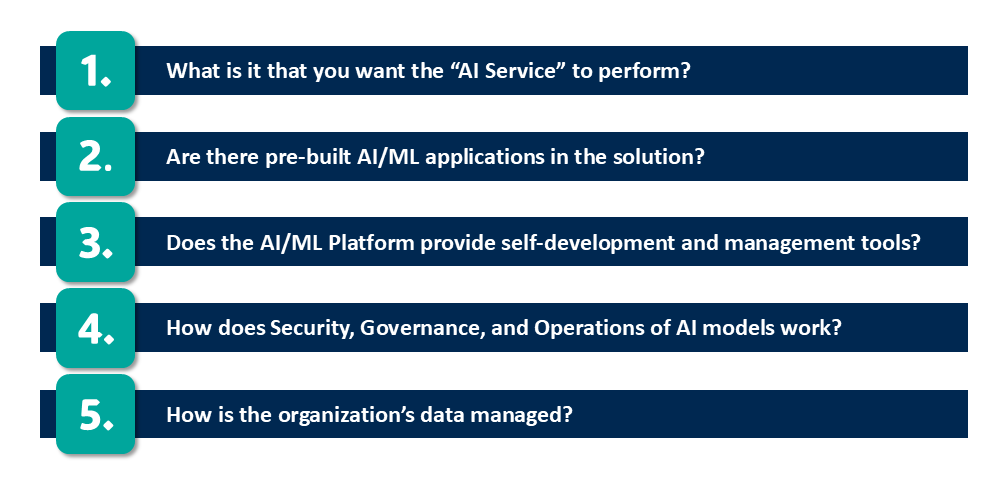 1. What is it that you want the “AI Service” to perform?

2. Are there pre-built AI/ML applications in the solution?

3. Does the AI/ML Platform provide self-development and management tools?

4. How does Security, Governance, and Operations of AI models work?

5. How is the organization’s data managed?